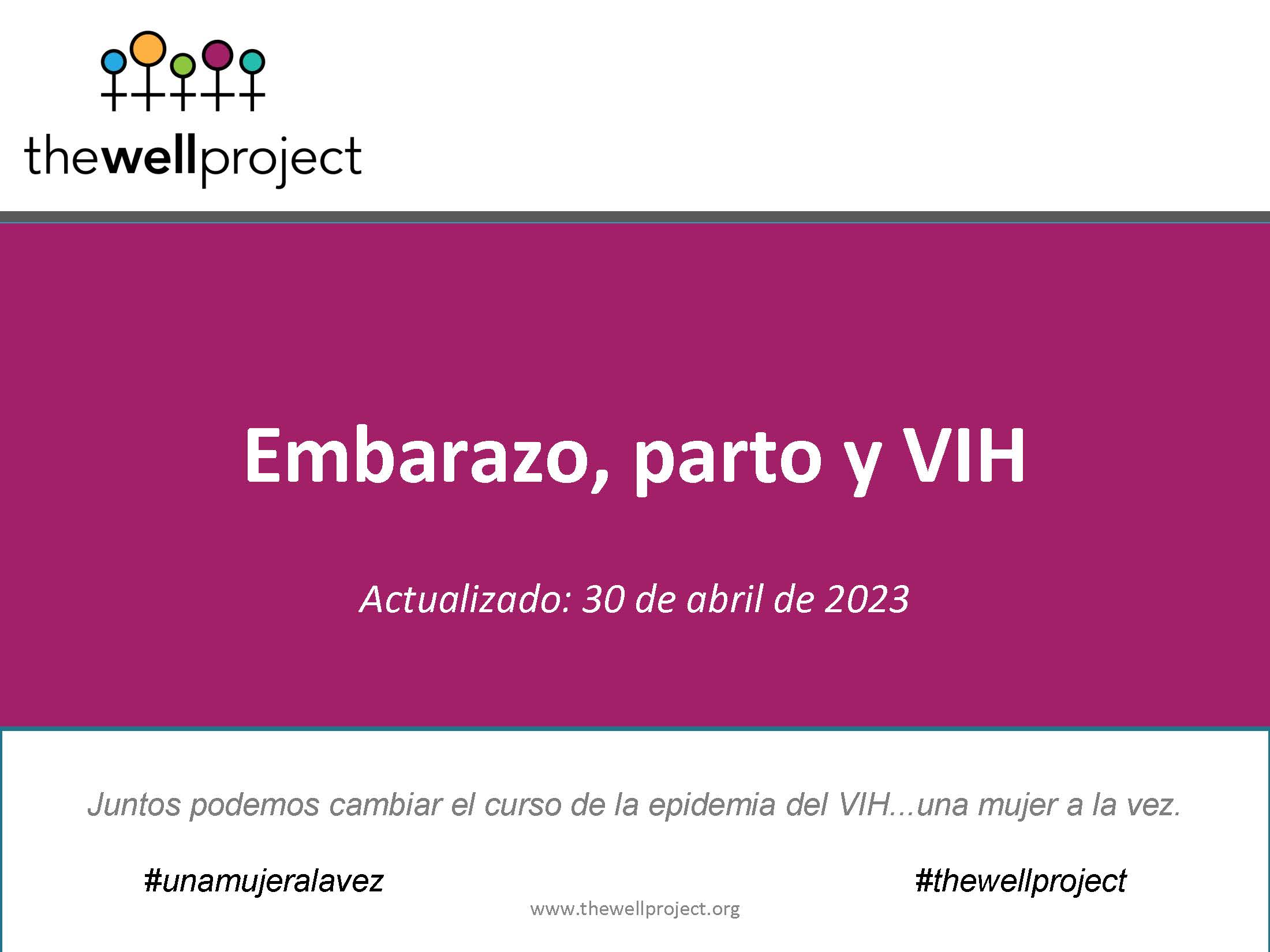 thewellproject

Embarazo, parto y VIH

Actualizado: 30 de abril de 2023

Juntos podemos cambiar el curso de la epidemia del VIH...una mujer a la vez.

#unamujeralavez

#thewellproject

www.thewellproject.org